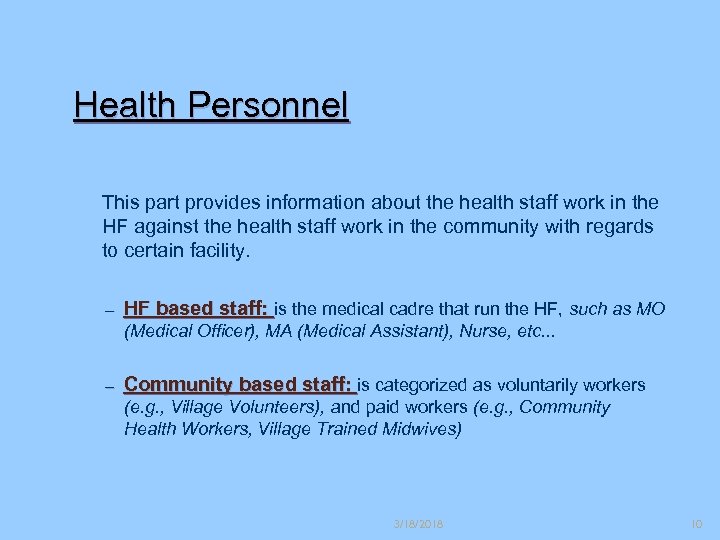 Health Personnel

This part provides information about the health staff work in the HF against the health staff work in the community with regards to certain facility.

– HF based staff: is the medical cadre that run the HF, such as MO (Medical Officer), MA (Medical Assistant), Nurse, etc...

– Community based staff: is categorized as voluntarily workers (e.g., Village Volunteers), and paid workers (e.g., Community Health Workers, Village Trained Midwives)

3/18/2018

10